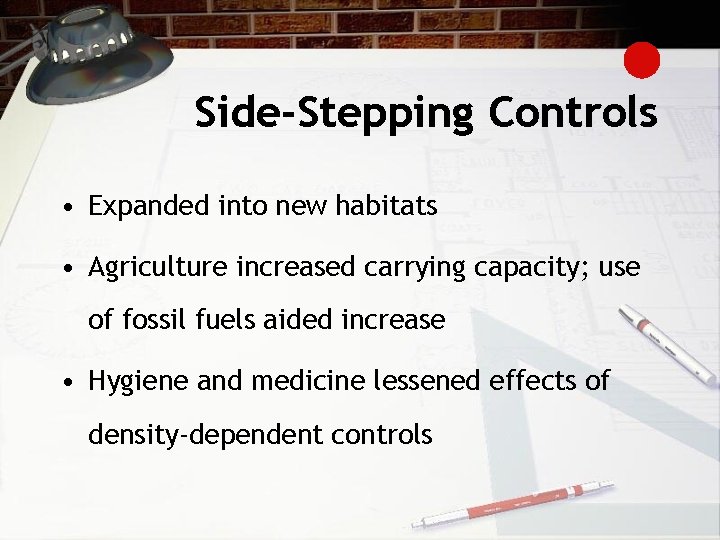 Side-Stepping Controls

• Expanded into new habitats

• Agriculture increased carrying capacity; use of fossil fuels aided increase

• Hygiene and medicine lessened effects of density-dependent controls